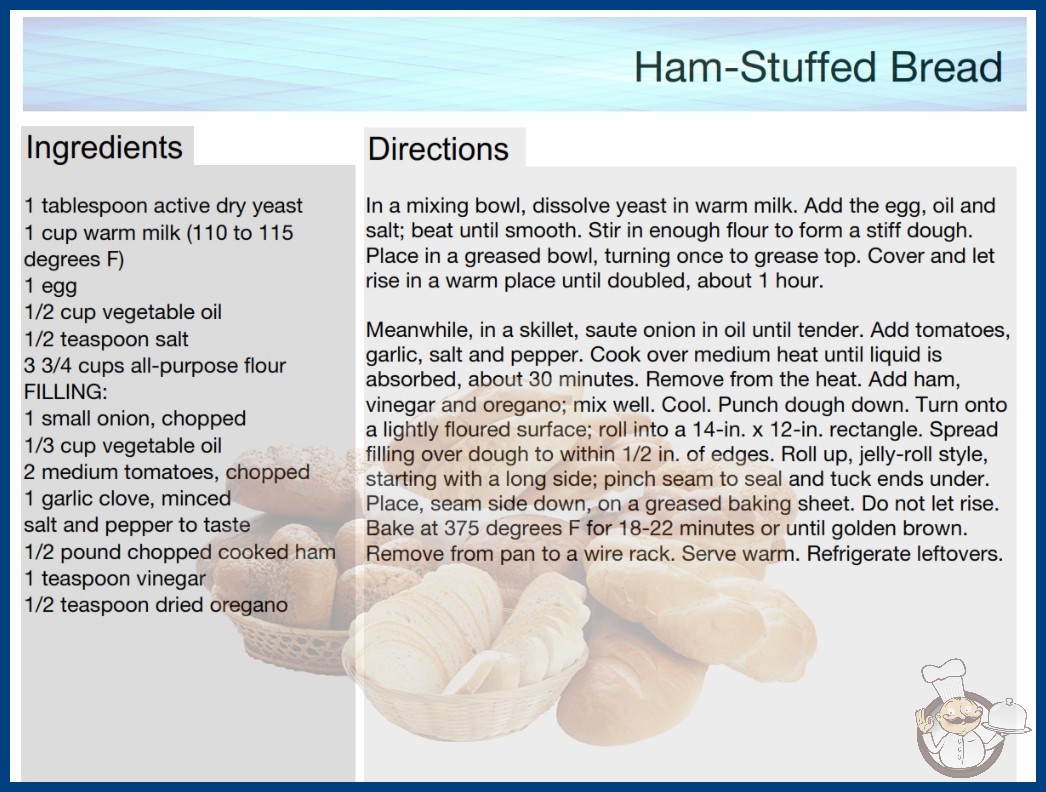 Ham-Stuffed Bread

Ingredients

1 tablespoon active dry yeast
1 cup warm milk (110 to 115 degrees F)
1 egg
1/2 cup vegetable oil
1/2 teaspoon salt
3 3/4 cups all-purpose flour
FILLING:
1 small onion, chopped
1/3 cup vegetable oil
2 medium tomatoes, chopped
1 garlic clove, minced
salt and pepper to taste
1/2 pound chopped cooked ham
1 teaspoon vinegar
1/2 teaspoon dried oregano

Directions

In a mixing bowl, dissolve yeast in warm milk. Add the egg, oil and salt; beat until smooth. Stir in enough flour to form a stiff dough. Place in a greased bowl, turning once to grease top. Cover and let rise in a warm place until doubled, about 1 hour.

Meanwhile, in a skillet, saute onion in oil until tender. Add tomatoes, garlic, salt and pepper. Cook over medium heat until liquid is absorbed, about 30 minutes. Remove from the heat. Add ham, vinegar and oregano; mix well. Cool. Punch dough down. Turn onto a lightly floured surface; roll into a 14-in. x 12-in. rectangle. Spread filling over dough to within 1/2 in. of edges. Roll up, jelly-roll style, starting with a long side; pinch seam to seal and tuck ends under. Place, seam side down, on a greased baking sheet. Do not let rise. Bake at 375 degrees F for 18-22 minutes or until golden brown. Remove from pan to a wire rack. Serve warm. Refrigerate leftovers.